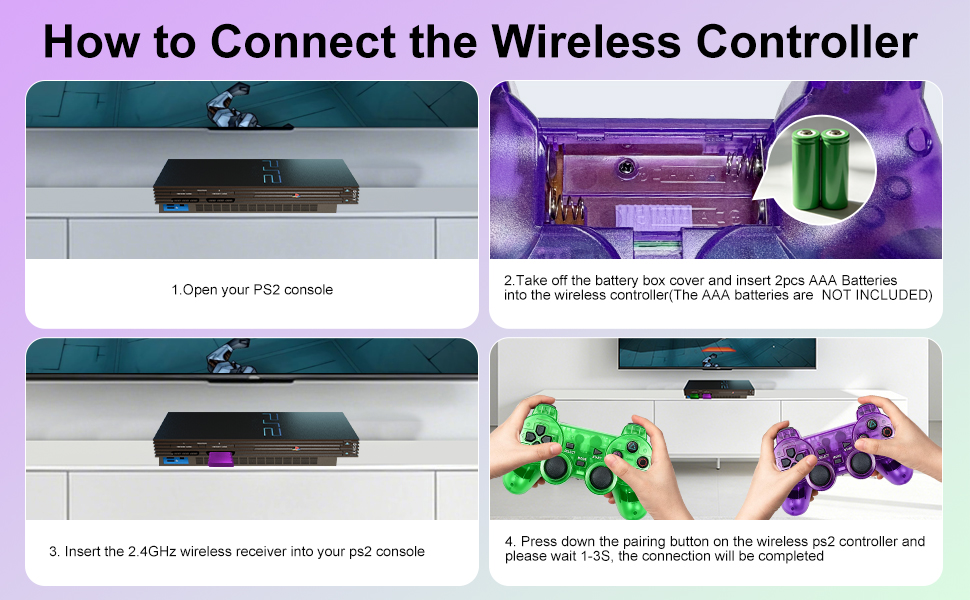 How to Connect the Wireless Controller

1.Open your PS2 console

2.Take off the battery box cover and insert 2pcs AAA Batteries into the wireless controller(The AAA batteries are NOT INCLUDED)

3. Insert the 2.4GHz wireless receiver into your ps2 console

4. Press down the pairing button on the wireless ps2 controller and please wait 1-3S, the connection will be completed